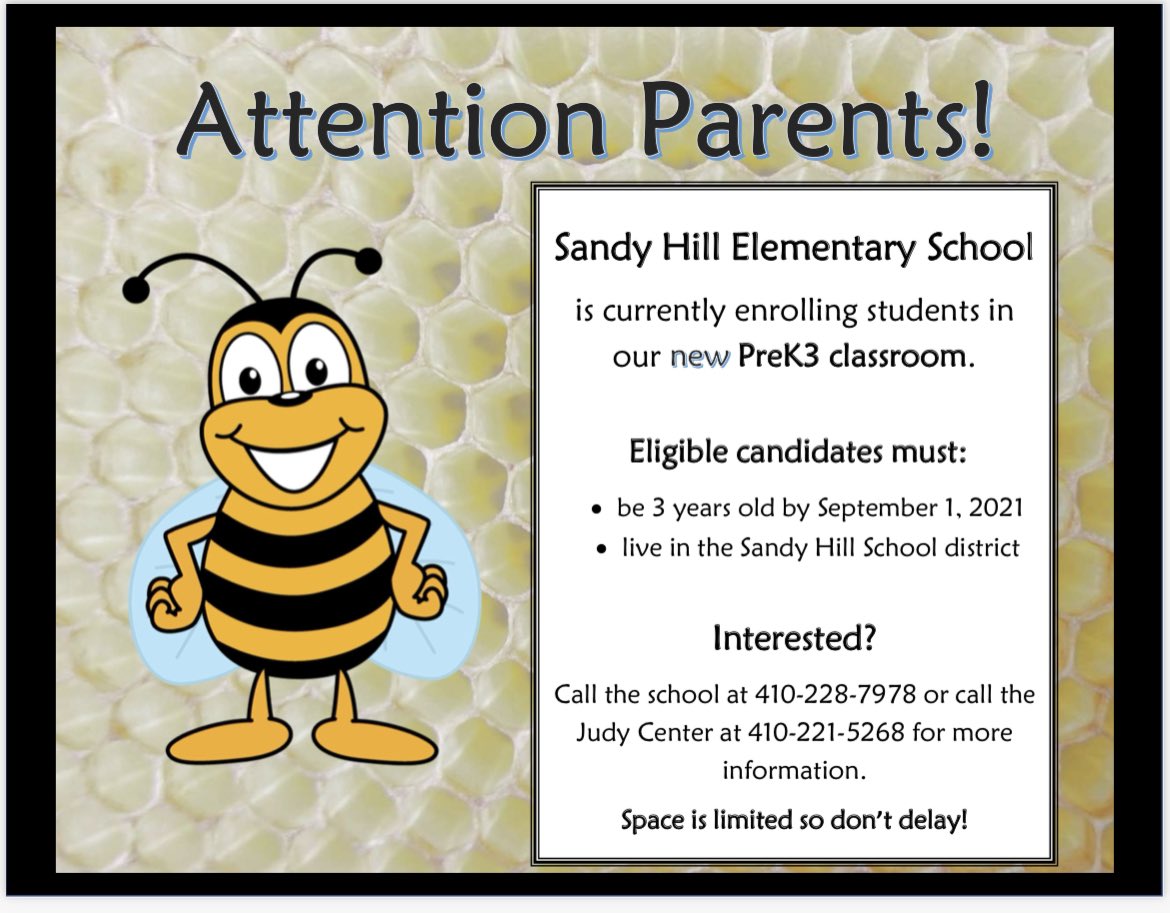 Attention Parents!

Sandy Hill Elementary School

is currently enrolling students in our new PreK3 classroom.

Eligible candidates must:

- be 3 years old by September 1, 2021
- live in the Sandy Hill School district

Interested?

Call the school at 410-228-7978 or call the Judy Center at 410-221-5268 for more information.

Space is limited so don't delay!